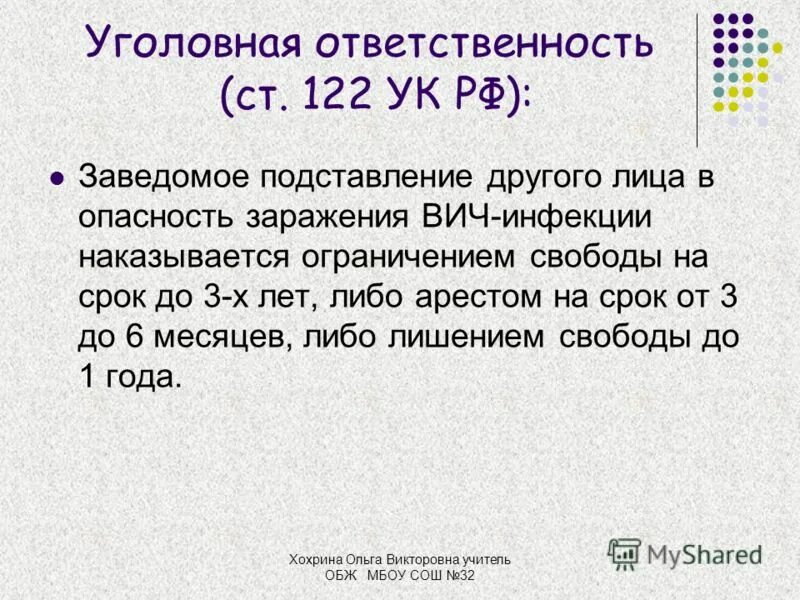 Уголовная ответственность (ст. 122 УК РФ):

Заведомое подставление другого лица в опасность заражения ВИЧ-инфекции наказывается ограничением свободы на срок до 3-х лет, либо арестом на срок от 3 до 6 месяцев, либо лишением свободы до 1 года.

Хохрина Ольга Викторовна учитель ОБЖ МБОУ СОШ №32

MyShared